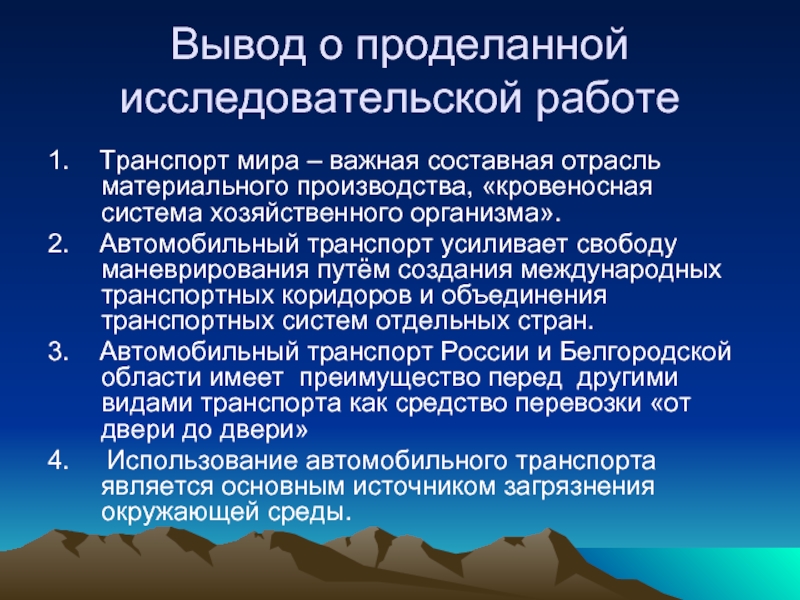 Вывод о проделанной исследовательской работе

1. Транспорт мира – важная составная отрасль материального производства, «кровеносная система хозяйственного организма».

2. Автомобильный транспорт усиливает свободу маневрирования путём создания международных транспортных коридоров и объединения транспортных систем отдельных стран.

3. Автомобильный транспорт России и Белгородской области имеет преимущество перед другими видами транспорта как средство перевозки «от двери до двери»

4. Использование автомобильного транспорта является основным источником загрязнения окружающей среды.